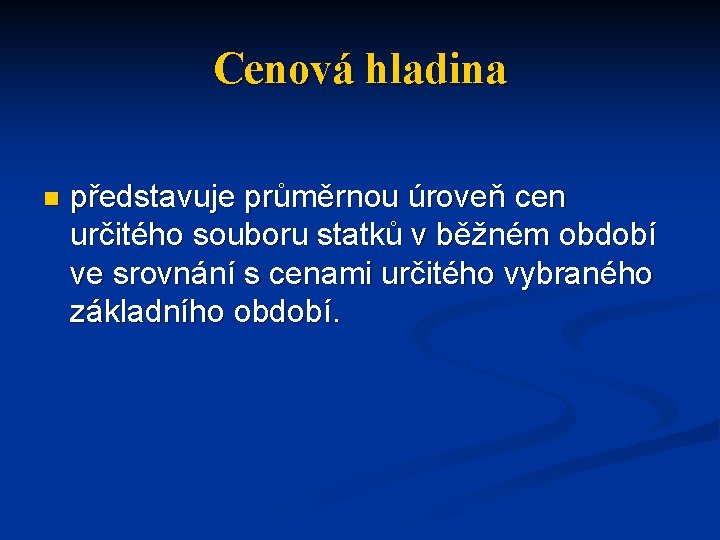 Cenová hladina

představuje průměrnou úroveň cen určitého souboru statků v běžném období ve srovnání s cenami určitého vybraného základního období.